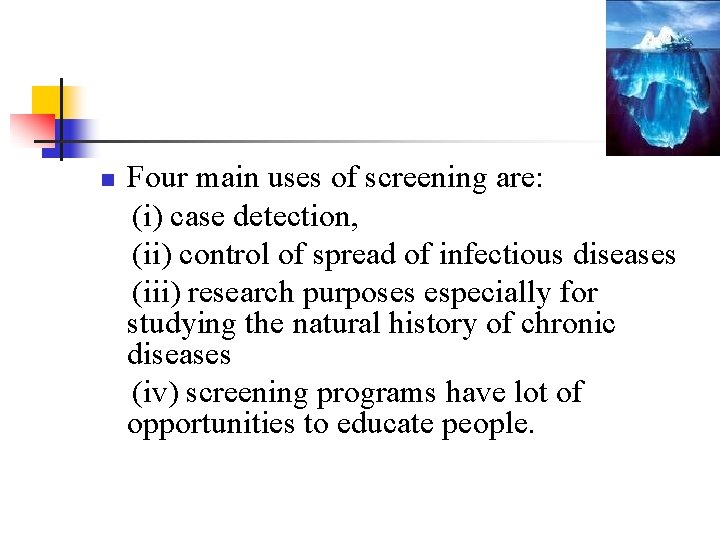 Four main uses of screening are:

(i) case detection,

(ii) control of spread of infectious diseases

(iii) research purposes especially for studying the natural history of chronic diseases

(iv) screening programs have lot of opportunities to educate people.